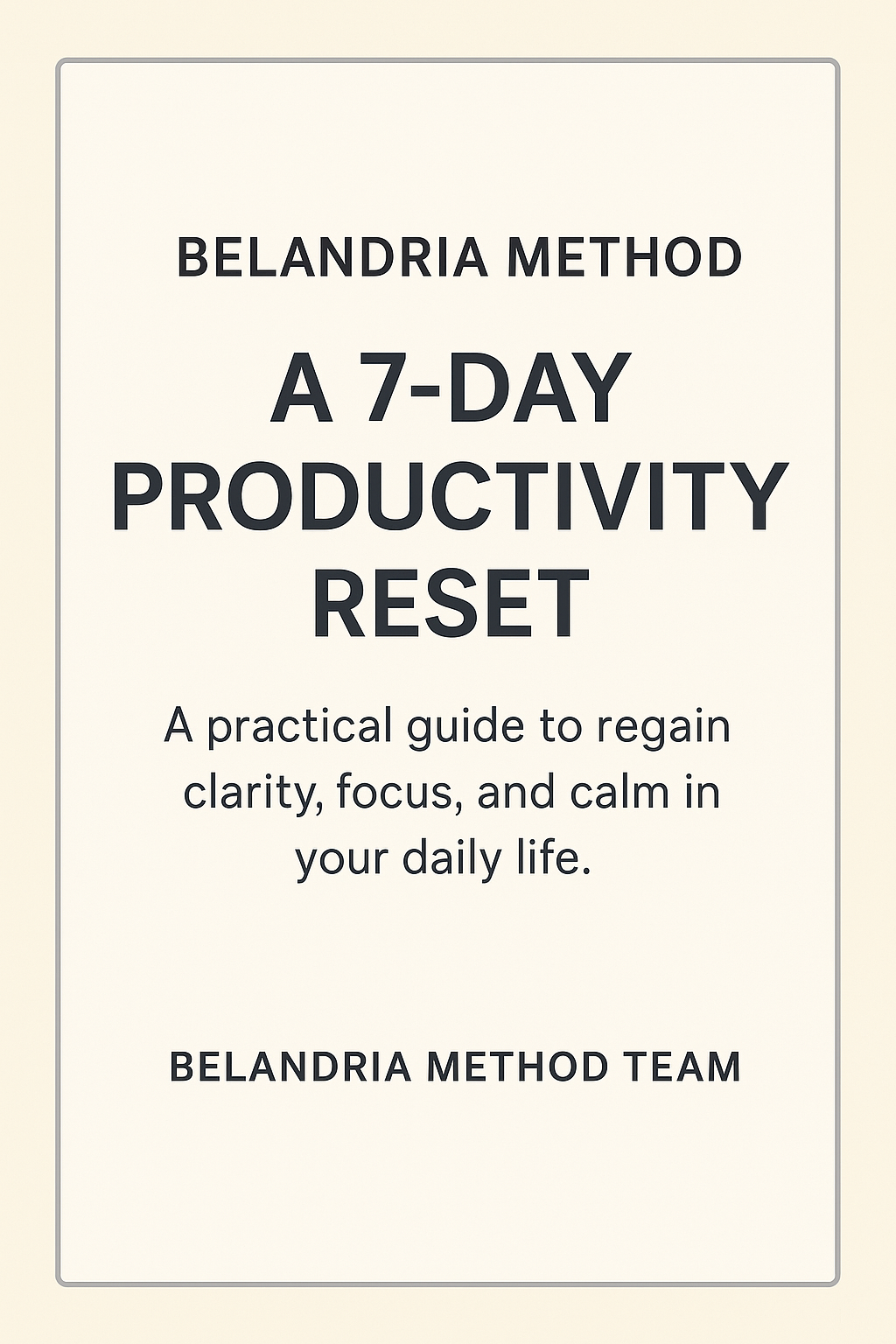 BELANDRIA METHOD

A 7-DAY PRODUCTIVITY RESET

A practical guide to regain clarity, focus, and calm in your daily life.

BELANDRIA METHOD TEAM